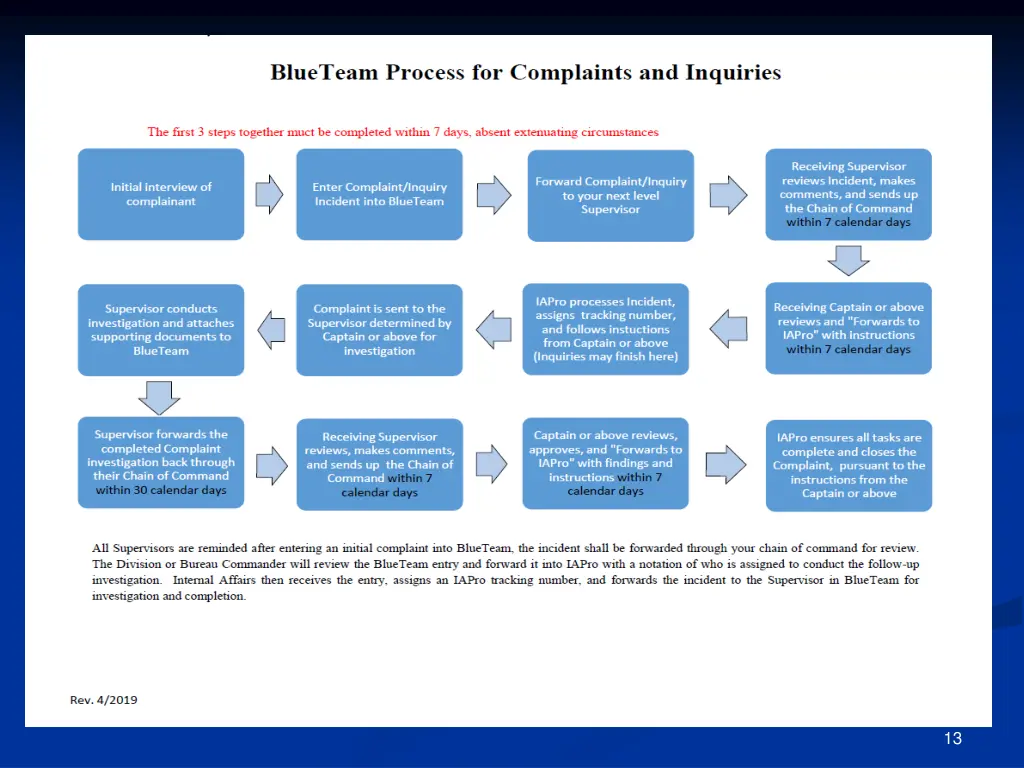 BlueTeam Process for Complaints and Inquiries

The first 3 steps together muct be completed within 7 days, absent extenuating circumstances

Initial interview of complainant

Enter Complaint/Inquiry Incident into BlueTeam

Forward Complaint/Inquiry to your next level Supervisor

Receiving Supervisor reviews Incident, makes comments, and sends up the Chain of Command within 7 calendar days

Receiving Captain or above reviews and "Forwards to IAPro" with instructions within 7 calendar days

IAPro processes Incident, assigns tracking number, and follows instuctions from Captain or above (Inquiries may finish here)

Complaint is sent to the Supervisor determined by Captain or above for investigation

Supervisor conducts investigation and attaches supporting documents to BlueTeam

Supervisor forwards the completed Complaint investigation back through their Chain of Command within 30 calendar days

Receiving Supervisor reviews, makes comments, and sends up the Chain of Command within 7 calendar days

Captain or above reviews, approves, and "Forwards to IAPro" with findings and instructions within 7 calendar days

IAPro ensures all tasks are complete and closes the Complaint, pursuant to the instructions from the Captain or above

All Supervisors are reminded after entering an initial complaint into BlueTeam, the incident shall be forwarded through your chain of command for review. The Division or Bureau Commander will review the BlueTeam entry and forward it into IAPro with a notation of who is assigned to conduct the follow-up investigation. Internal Affairs then receives the entry, assigns an IAPro tracking number, and forwards the incident to the Supervisor in BlueTeam for investigation and completion.

Rev. 4/2019

13